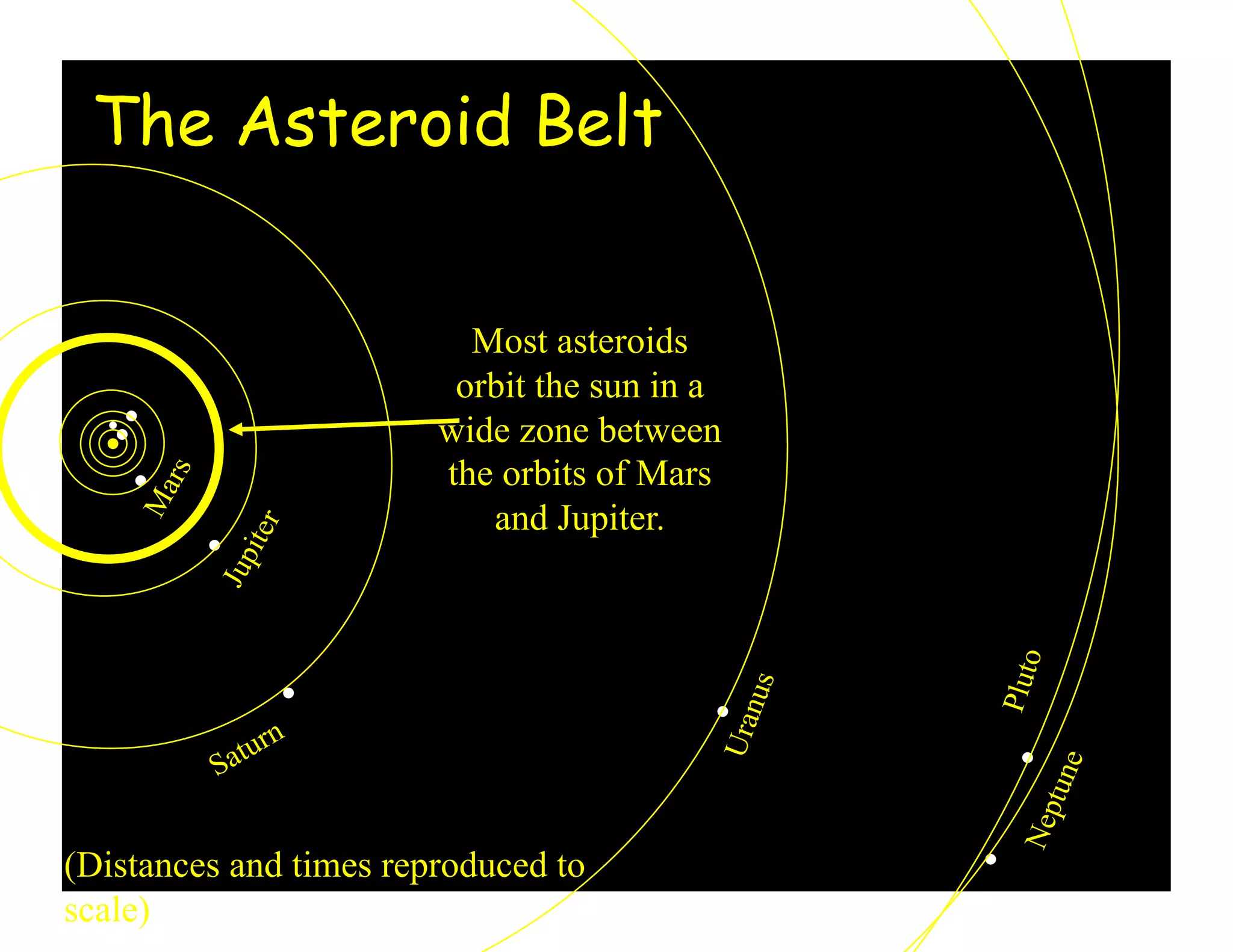 The Asteroid Belt

Most asteroids orbit the sun in a wide zone between the orbits of Mars and Jupiter.

Mars

Jupiter

Saturn

Uranus

Pluto

Neptune

(Distances and times reproduced to scale)